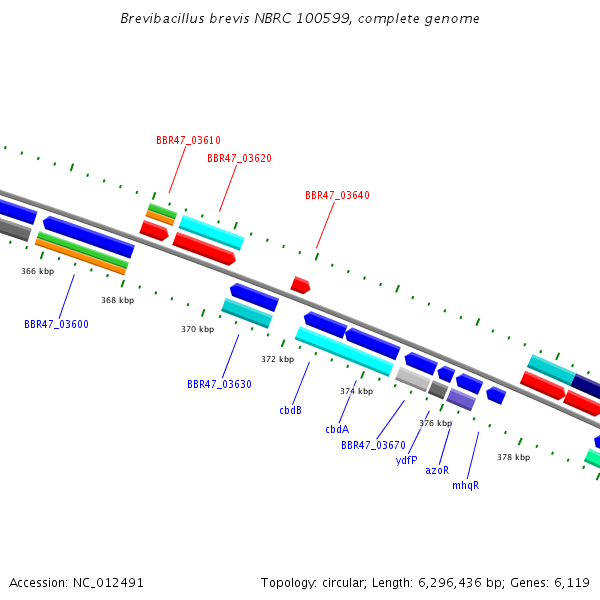 Brevibacillus brevis NBRC 100599, complete genome

BBR47_03610
BBR47_03620
BBR47_03640

366 kbp
368 kbp
BBR47_03600
370 kbp
372 kbp
BBR47_03630
374 kbp
cbdB
cbdA
BBR47_03670
376 kbp
ydfP
azoR
mhqR
378 kbp

Accession: NC_012491

Topology: circular; Length: 6,296,436 bp; Genes: 6,119